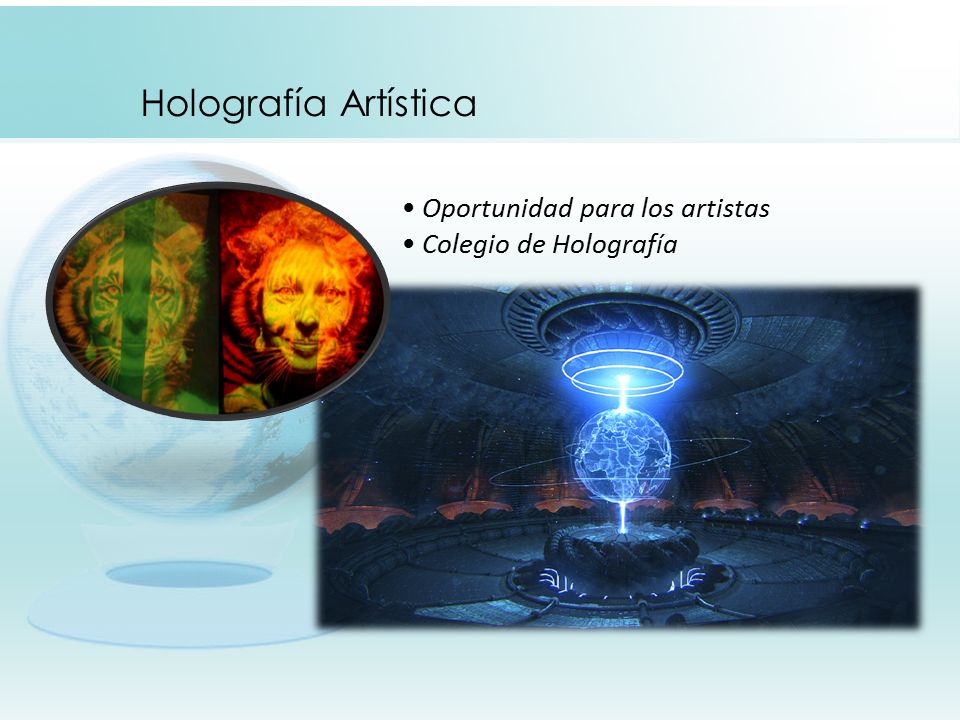 Holografía Artística

• Oportunidad para los artistas
• Colegio de Holografía